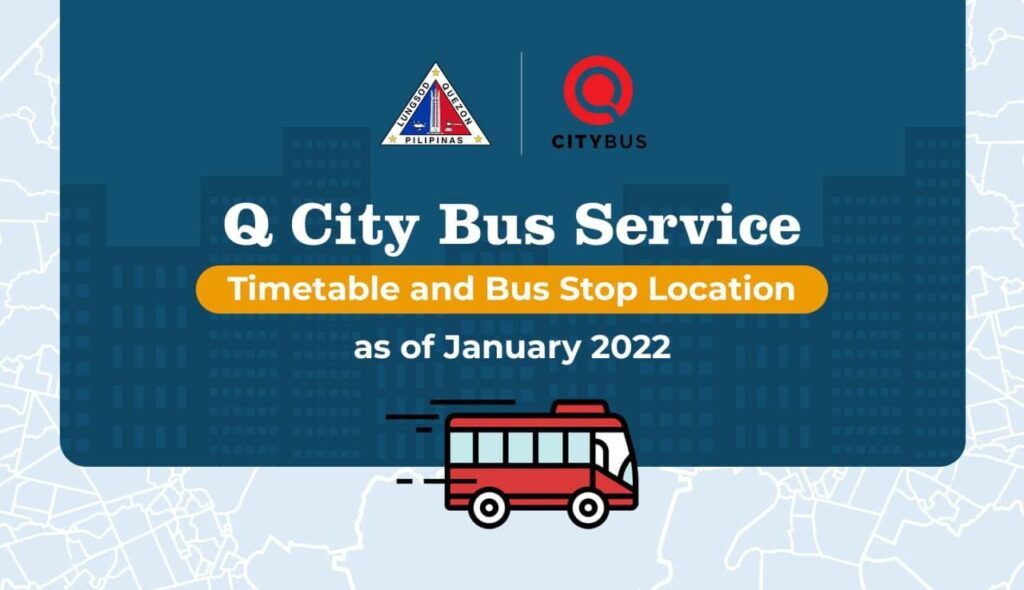 LUNGSOD QUEZON
PILIPINAS

CITYBUS

Q City Bus Service

Timetable and Bus Stop Location

as of January 2022